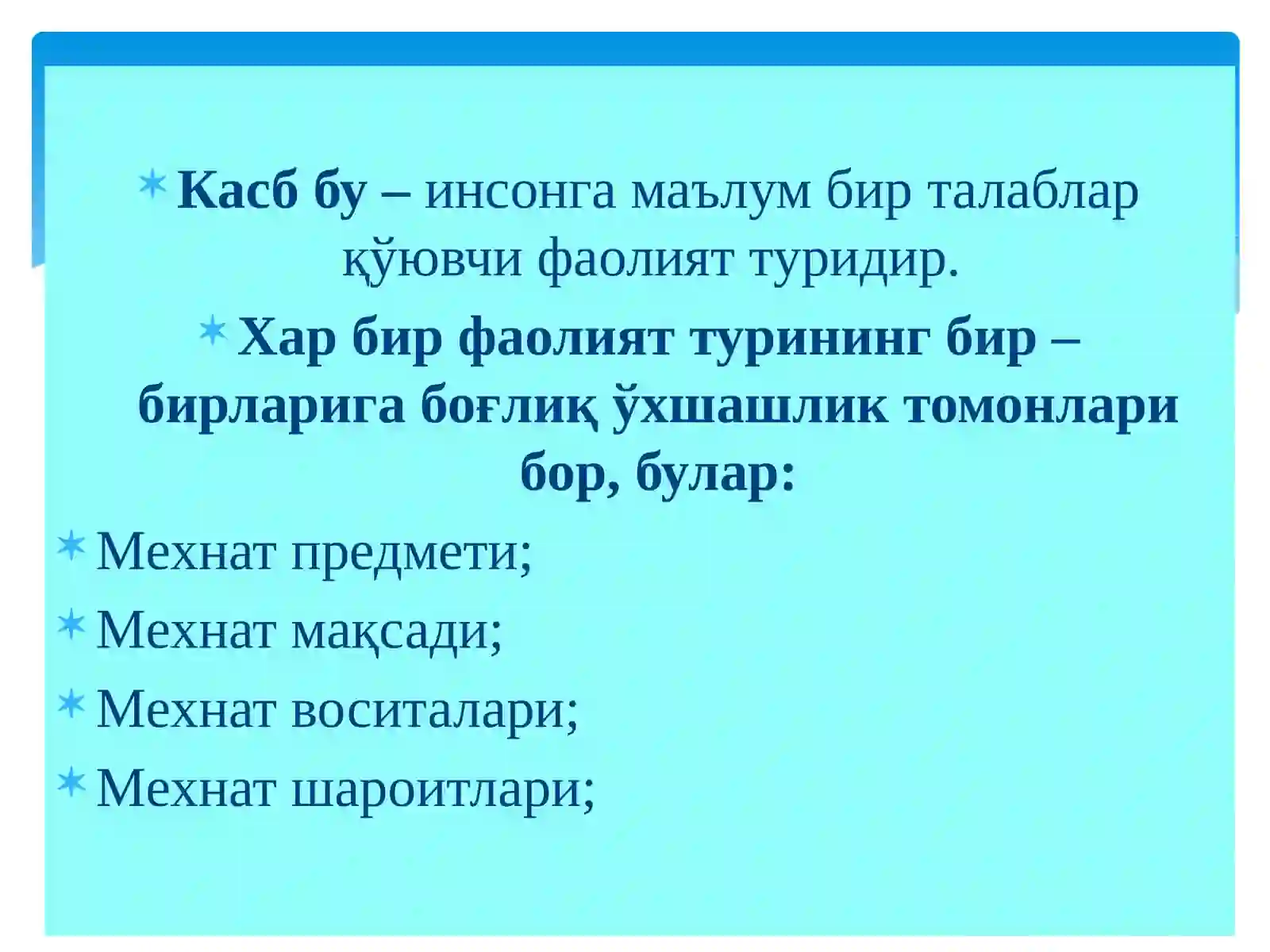 Касб бу – инсонга маълум бир талаблар қўювчи фаолият туридир.

Хар бир фаолият турининг бир – бирларига боғлиқ ўхшашлик томонлари бор, булар:

Мехнат предмети;

Мехнат мақсади;

Мехнат воситалари;

Мехнат шароитлари;